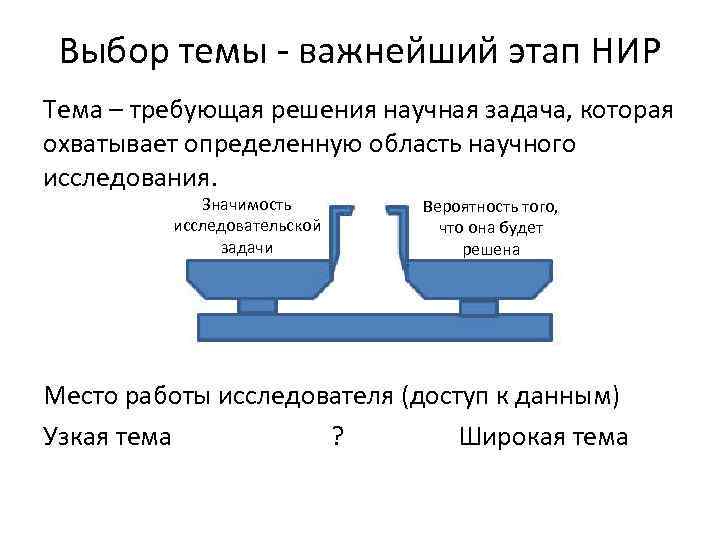 Выбор темы - важнейший этап НИР

Тема – требующая решения научная задача, которая охватывает определенную область научного исследования.

Значимость исследовательской задачи

Вероятность того, что она будет решена

Место работы исследователя (доступ к данным)

Узкая тема ? Широкая тема